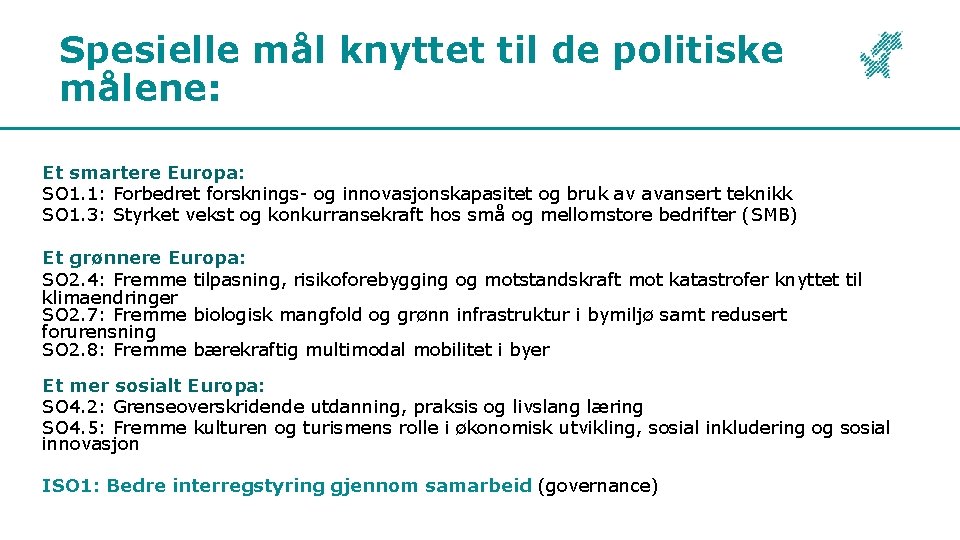 Spesielle mål knyttet til de politiske målene:

Et smartere Europa:
SO1.1: Forbedret forsknings- og innovasjonskapasitet og bruk av avansert teknikk
SO1.3: Styrket vekst og konkurransekraft hos små og mellomstore bedrifter (SMB)

Et grønnere Europa:
SO2.4: Fremme tilpasning, risikoforebygging og motstandskraft mot katastrofer knyttet til klimaendringer
SO2.7: Fremme biologisk mangfold og grønn infrastruktur i bymiljø samt redusert forurensning
SO2.8: Fremme bærekraftig multimodal mobilitet i byer

Et mer sosialt Europa:
SO4.2: Grenseoverskridende utdanning, praksis og livslang læring
SO4.5: Fremme kulturen og turismens rolle i økonomisk utvikling, sosial inkludering og sosial innovasjon

ISO1: Bedre interregstyring gjennom samarbeid (governance)